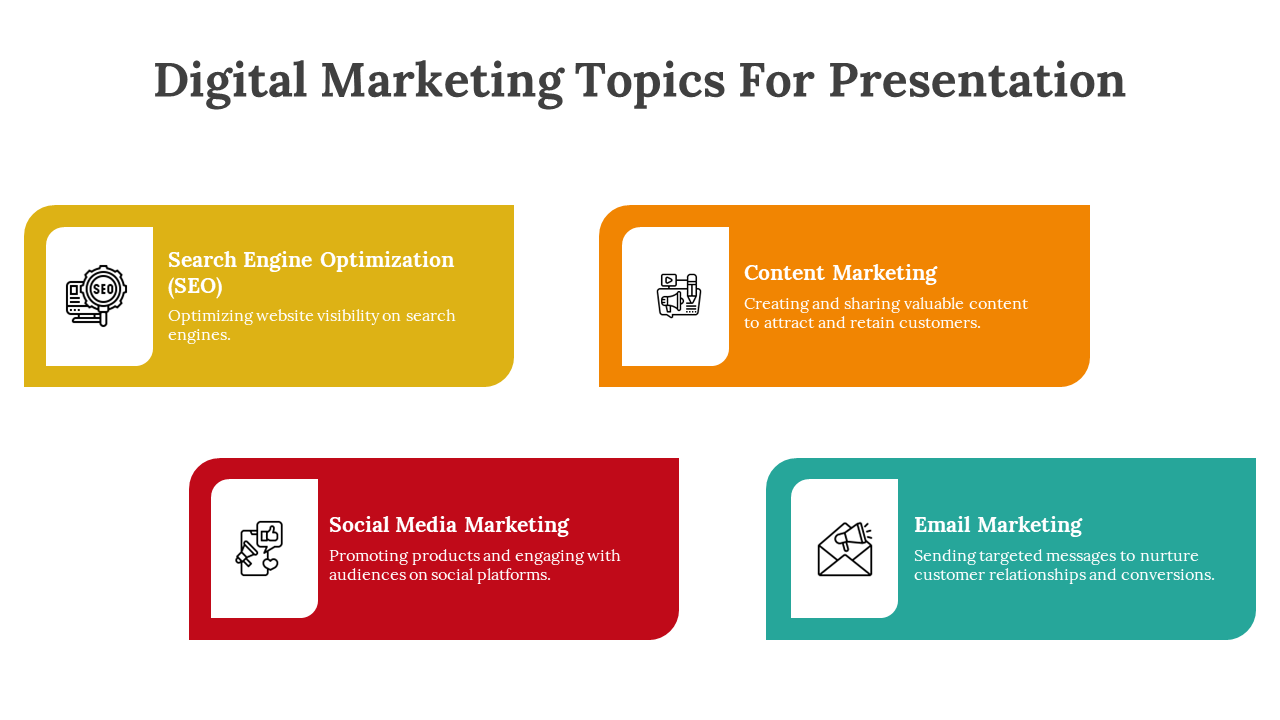 Digital Marketing Topics For Presentation

SEO

Search Engine Optimization (SEO)

Optimizing website visibility on search engines.

Content Marketing

Creating and sharing valuable content to attract and retain customers.

Social Media Marketing

Promoting products and engaging with audiences on social platforms.

Email Marketing

Sending targeted messages to nurture customer relationships and conversions.